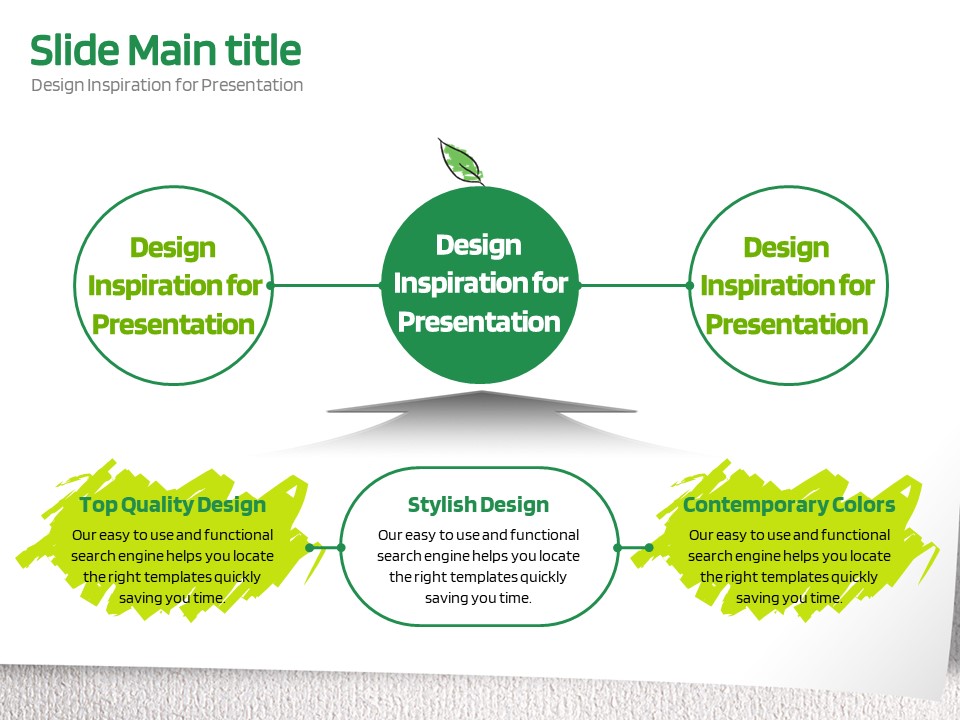 Slide Main title
Design Inspiration for Presentation

Design Inspiration for Presentation

Design Inspiration for Presentation

Design Inspiration for Presentation

Top Quality Design
Our easy to use and functional search engine helps you locate the right templates quickly saving you time.

Stylish Design
Our easy to use and functional search engine helps you locate the right templates quickly saving you time.

Contemporary Colors
Our easy to use and functional search engine helps you locate the right templates quickly saving you time.